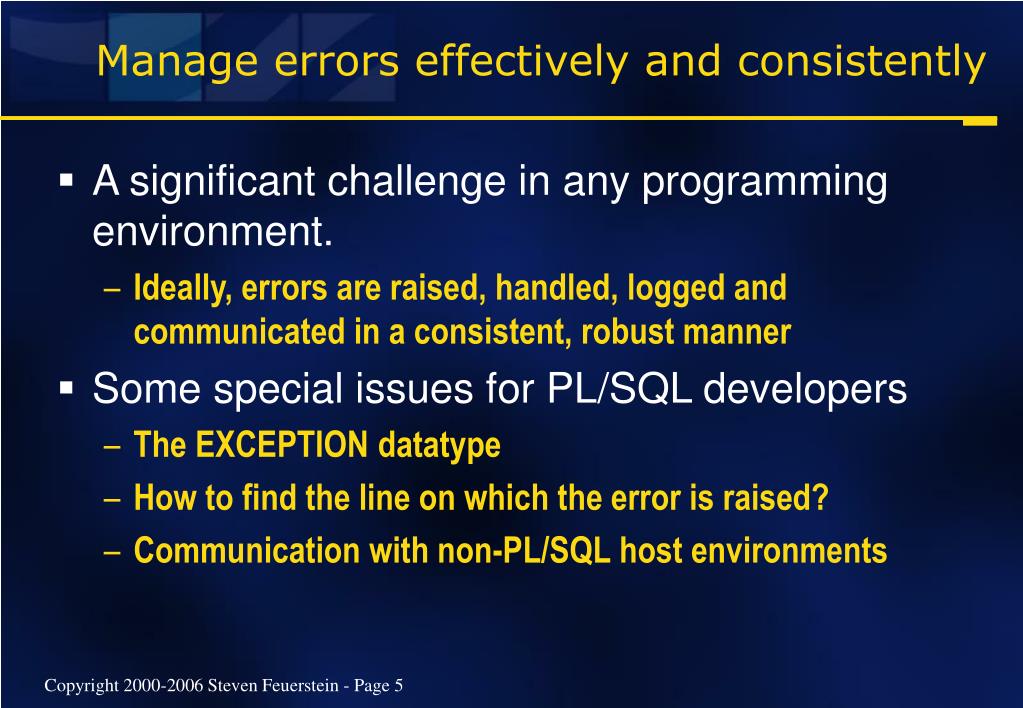 Manage errors effectively and consistently

▪ A significant challenge in any programming environment.

– Ideally, errors are raised, handled, logged and communicated in a consistent, robust manner

▪ Some special issues for PL/SQL developers

– The EXCEPTION datatype

– How to find the line on which the error is raised?

– Communication with non-PL/SQL host environments

Copyright 2000-2006 Steven Feuerstein - Page 5